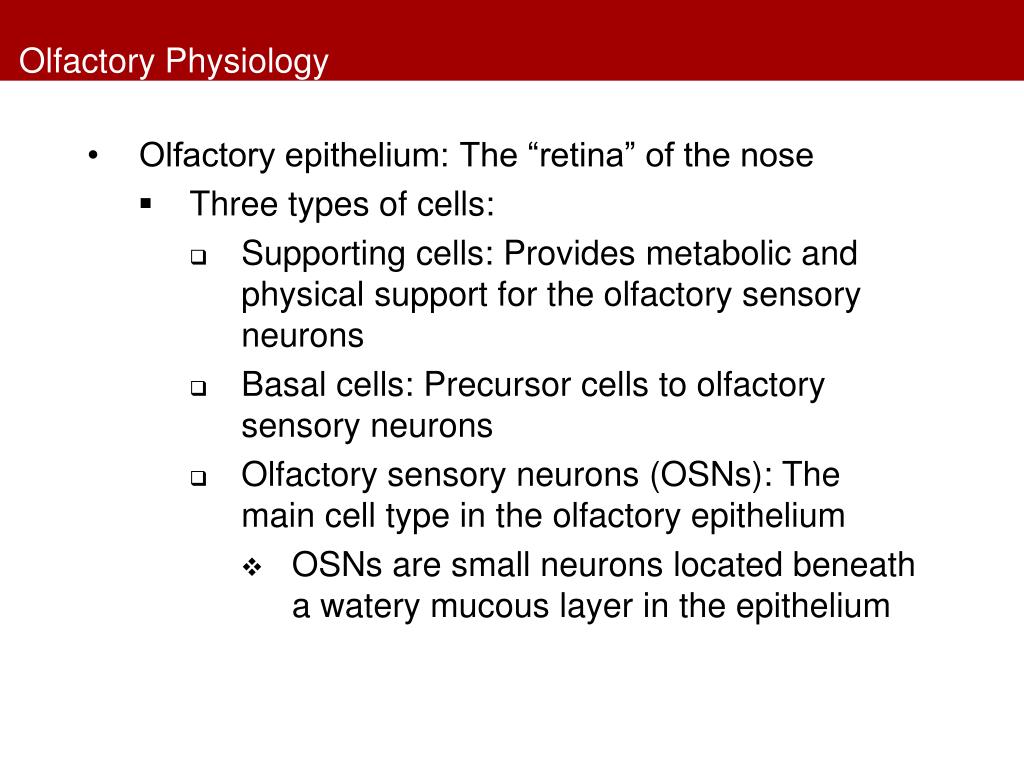 Olfactory Physiology

• Olfactory epithelium: The “retina” of the nose
▪ Three types of cells:
❑ Supporting cells: Provides metabolic and physical support for the olfactory sensory neurons
❑ Basal cells: Precursor cells to olfactory sensory neurons
❑ Olfactory sensory neurons (OSNs): The main cell type in the olfactory epithelium
❖ OSNs are small neurons located beneath a watery mucous layer in the epithelium